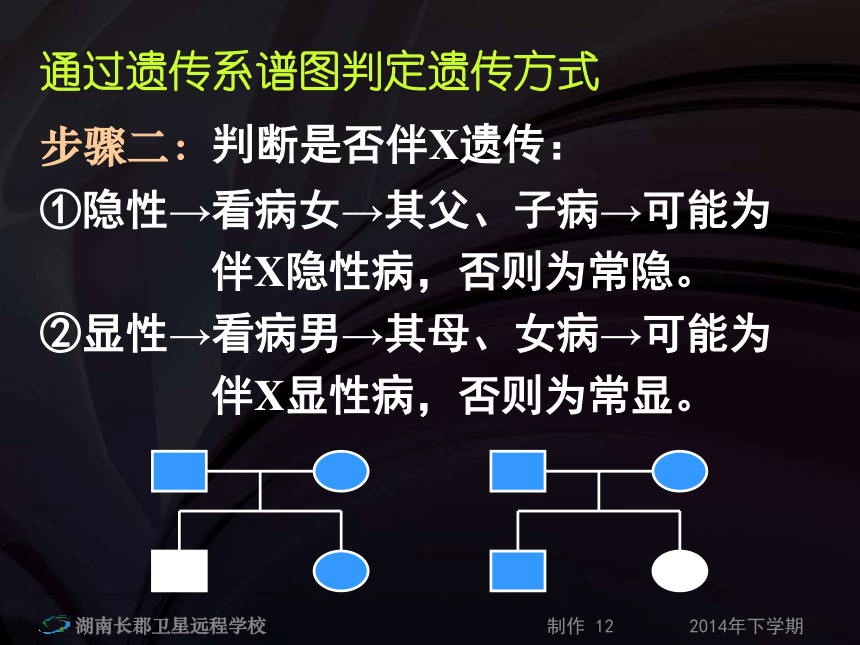 通过遗传系谱图判定遗传方式

步骤二：判断是否伴X遗传：

①隐性→看病女→其父、子病→可能为伴X隐性病，否则为常隐。

②显性→看病男→其母、女病→可能为伴X显性病，否则为常显。

湖南长郡卫星远程学校

制作 12

2014年下学期